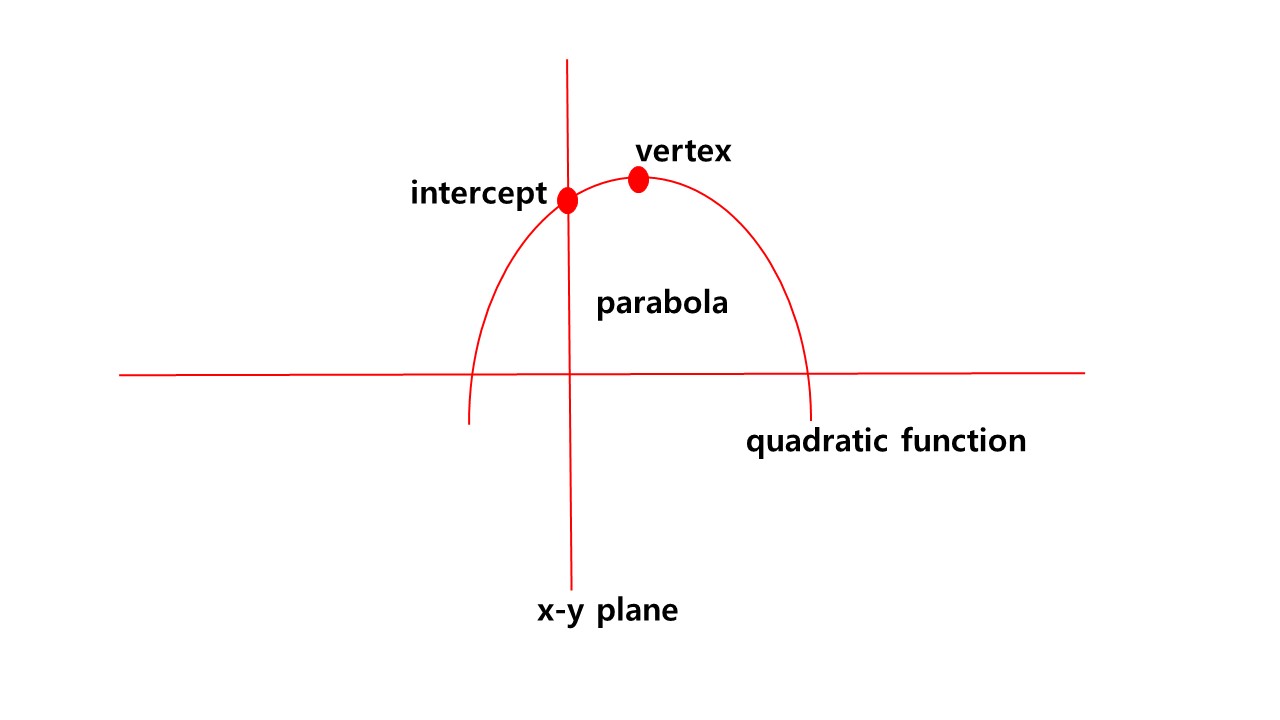 vertex
intercept
parabola
quadratic function
x-y plane